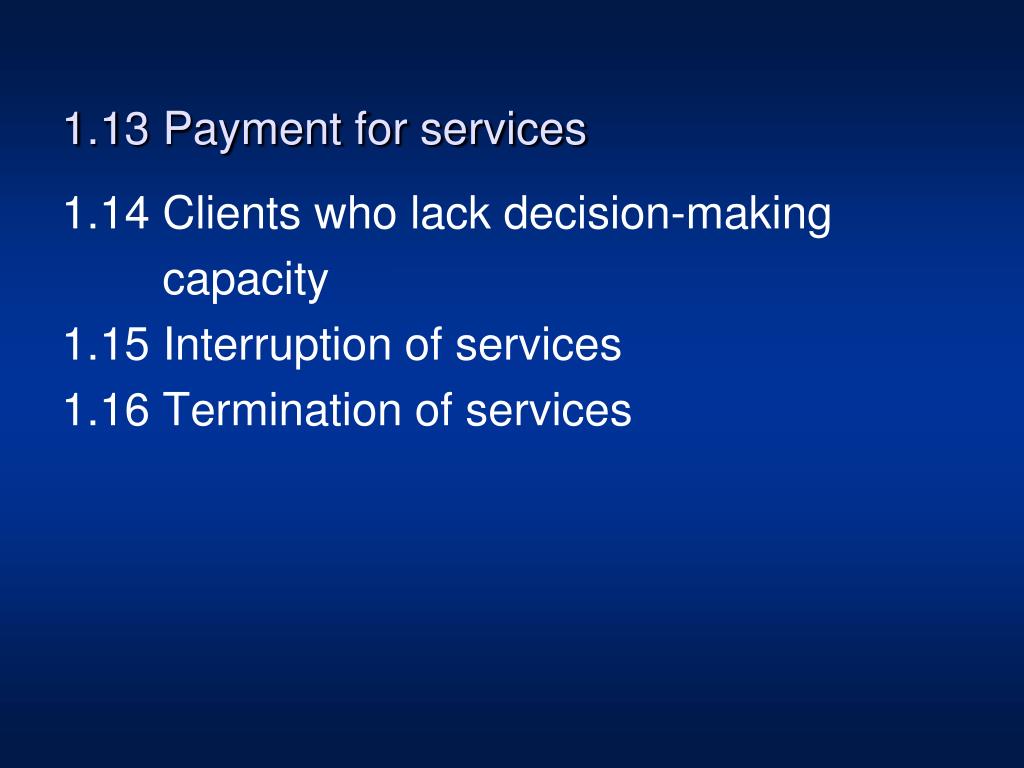 1.13 Payment for services

1.14 Clients who lack decision-making capacity
1.15 Interruption of services
1.16 Termination of services